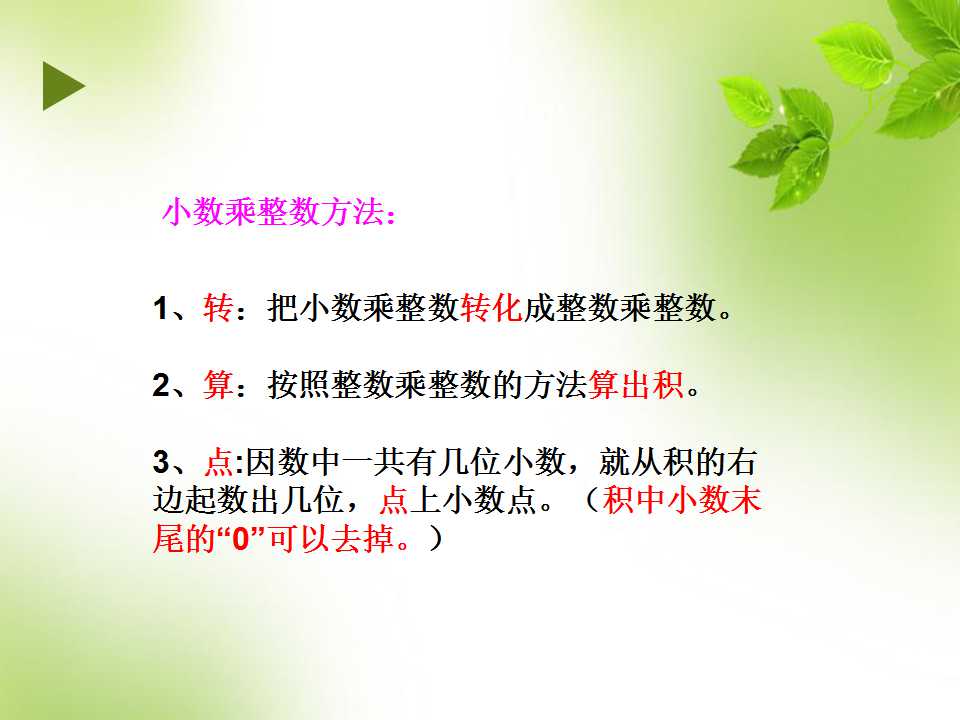 小数乘整数方法：

1、转：把小数乘整数转化成整数乘整数。

2、算：按照整数乘整数的方法算出积。

3、点:因数中一共有几位小数，就从积的右边起数出几位，点上小数点。（积中小数末尾的“0”可以去掉。）